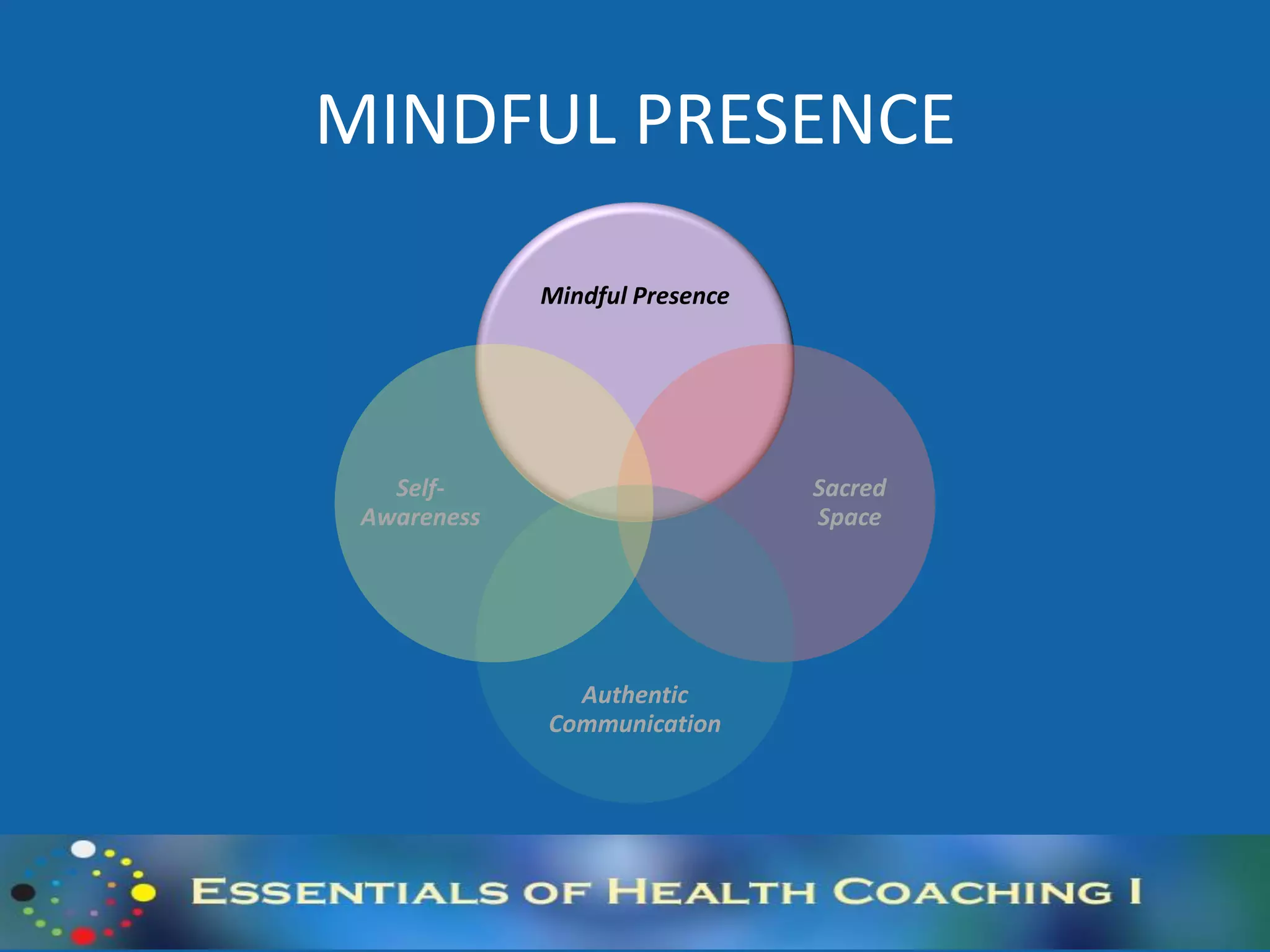 MINDFUL PRESENCE

Mindful Presence

Self-Awareness

Sacred Space

Authentic Communication

ESSENTIALS OF HEALTH COACHING I